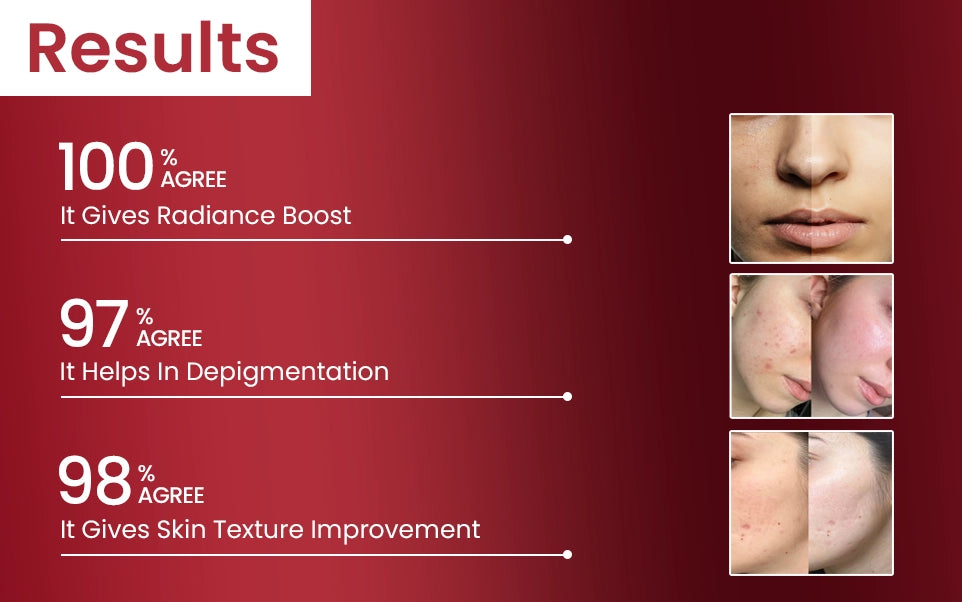 Results

100 % AGREE
It Gives Radiance Boost

97 % AGREE
It Helps In Depigmentation

98 % AGREE
It Gives Skin Texture Improvement